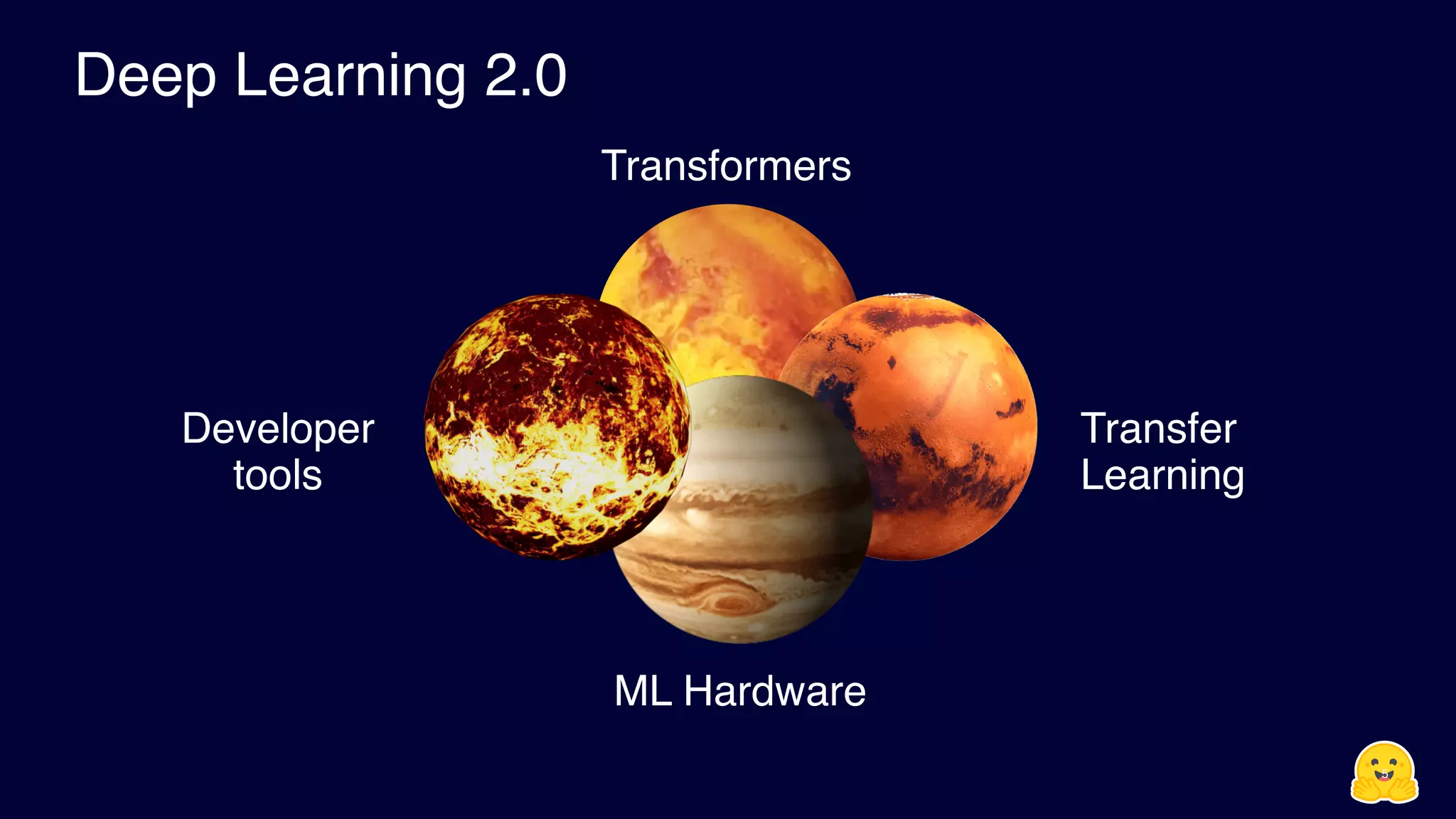 Deep Learning 2.0

Transformers

Developer tools

Transfer Learning

ML Hardware